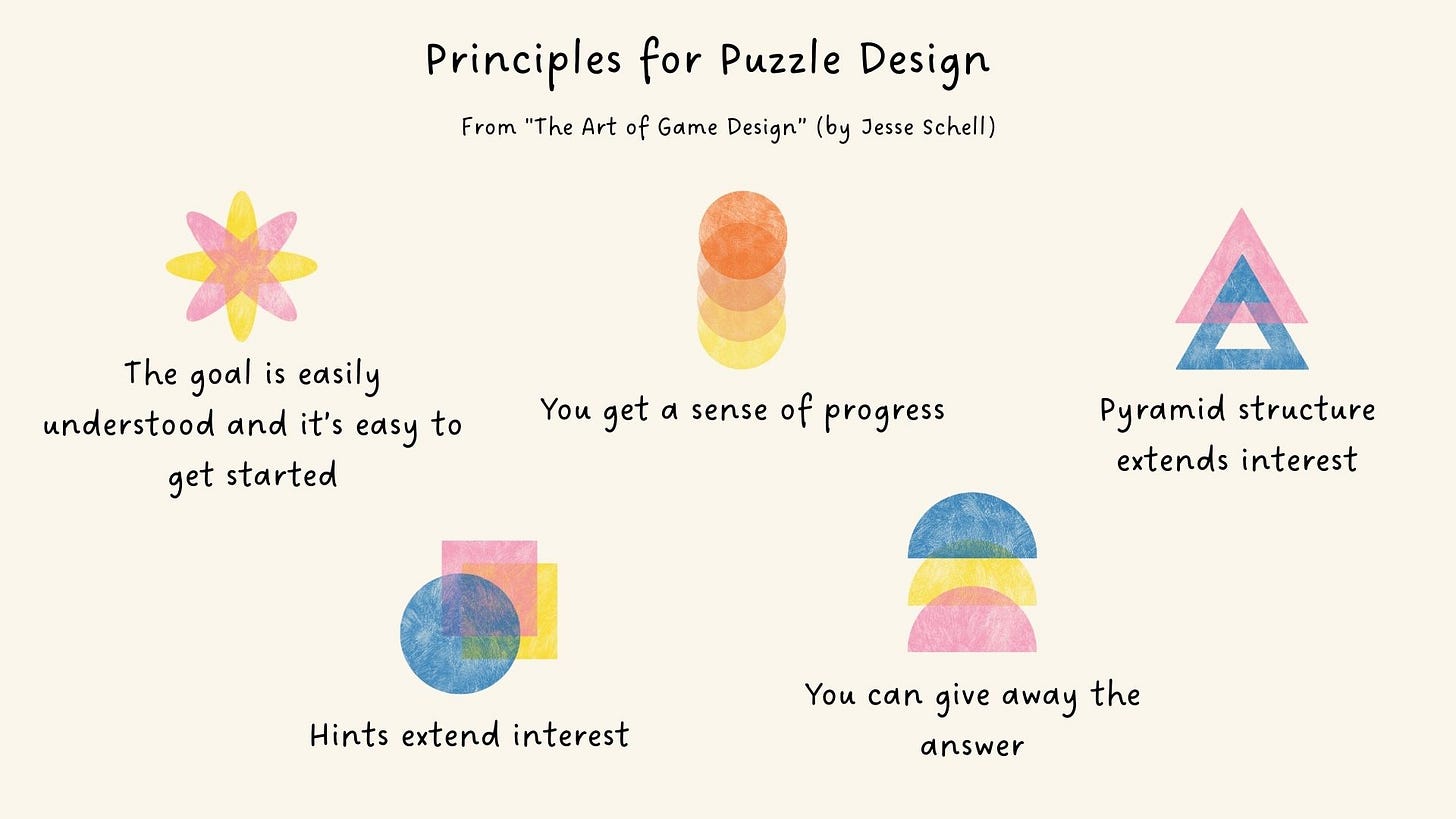 Principles for Puzzle Design

From "The Art of Game Design" (by Jesse Schell)

The goal is easily understood and it's easy to get started

You get a sense of progress

Pyramid structure extends interest

Hints extend interest

You can give away the answer